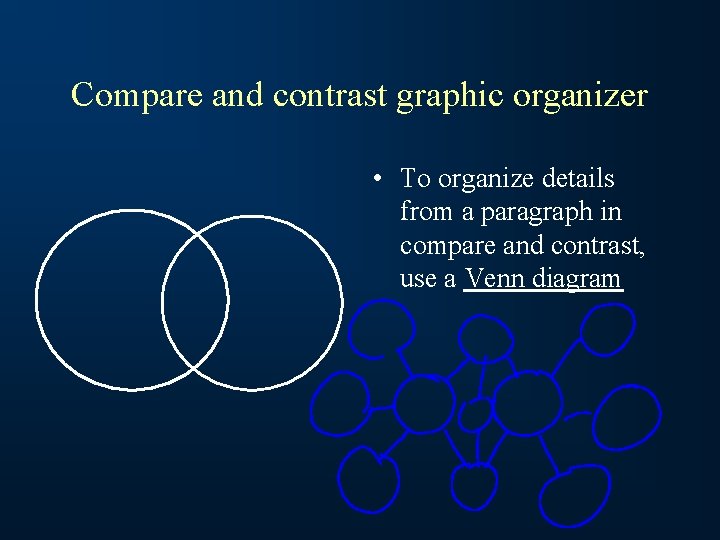 Compare and contrast graphic organizer

• To organize details from a paragraph in compare and contrast, use a Venn diagram